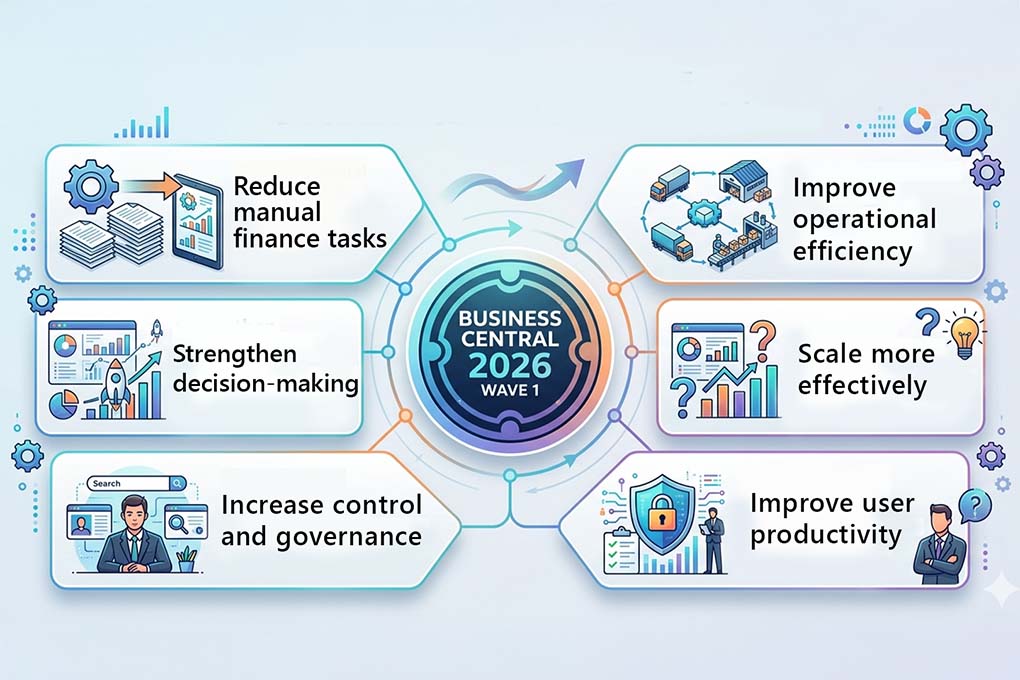 Reduce manual finance tasks

Strengthen decision-making

Search

Increase control and governance

BUSINESS CENTRAL 2026 WAVE 1

Improve operational efficiency

Scale more effectively

Improve user productivity